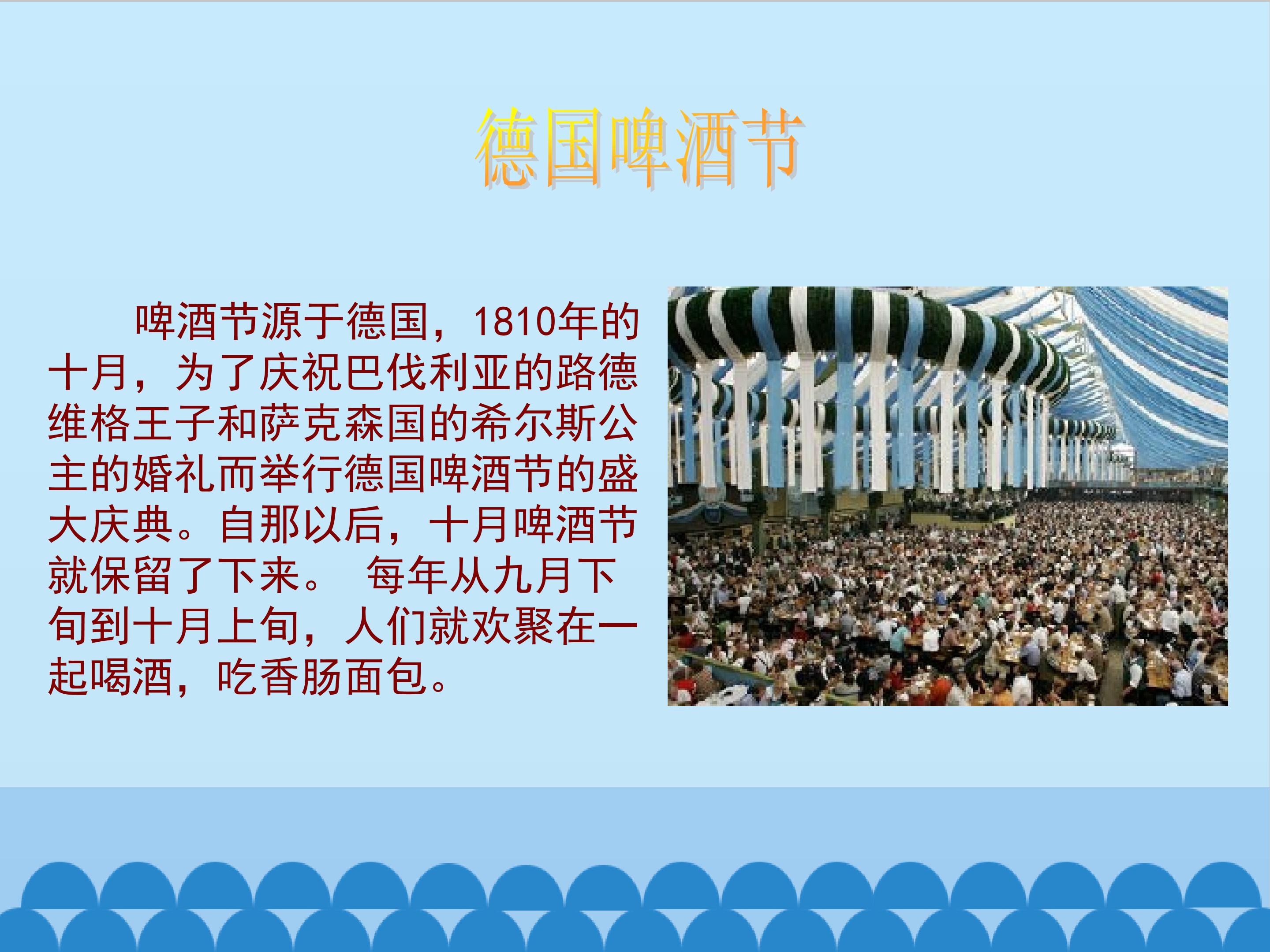 德国啤酒节

啤酒节源于德国，1810年的十月，为了庆祝巴伐利亚的路德维格王子和萨克森国的希尔斯公主的婚礼而举行德国啤酒节的盛大庆典。自那以后，十月啤酒节就保留了下来。 每年从九月下旬到十月上旬，人们就欢聚在一起喝酒，吃香肠面包。